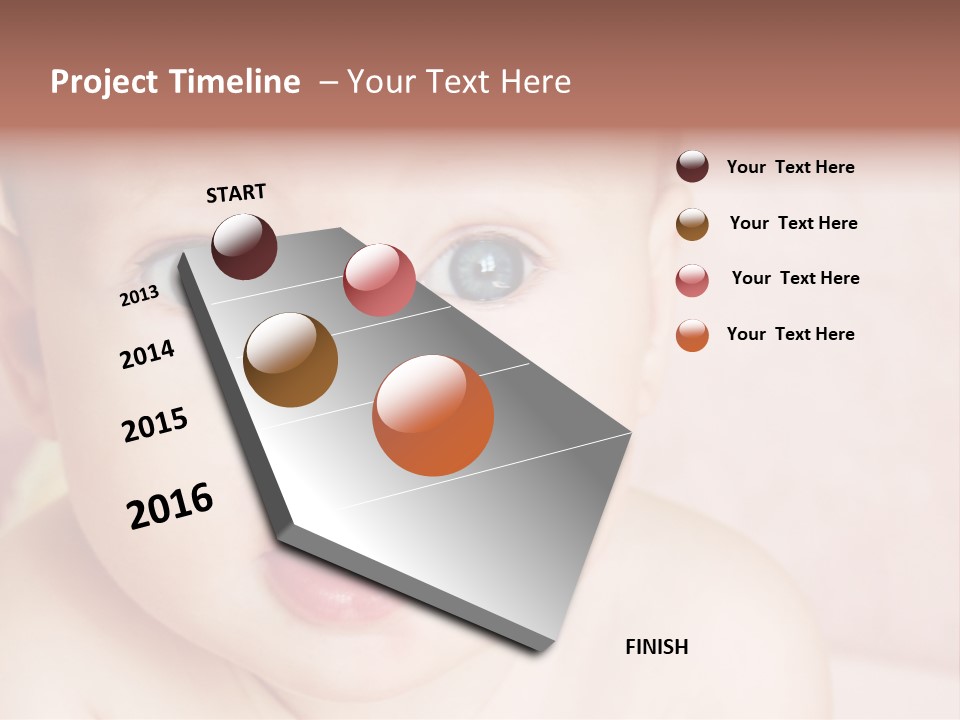 Project Timeline – Your Text Here

START

2013

2014

2015

2016

FINISH

Your Text Here

Your Text Here

Your Text Here

Your Text Here